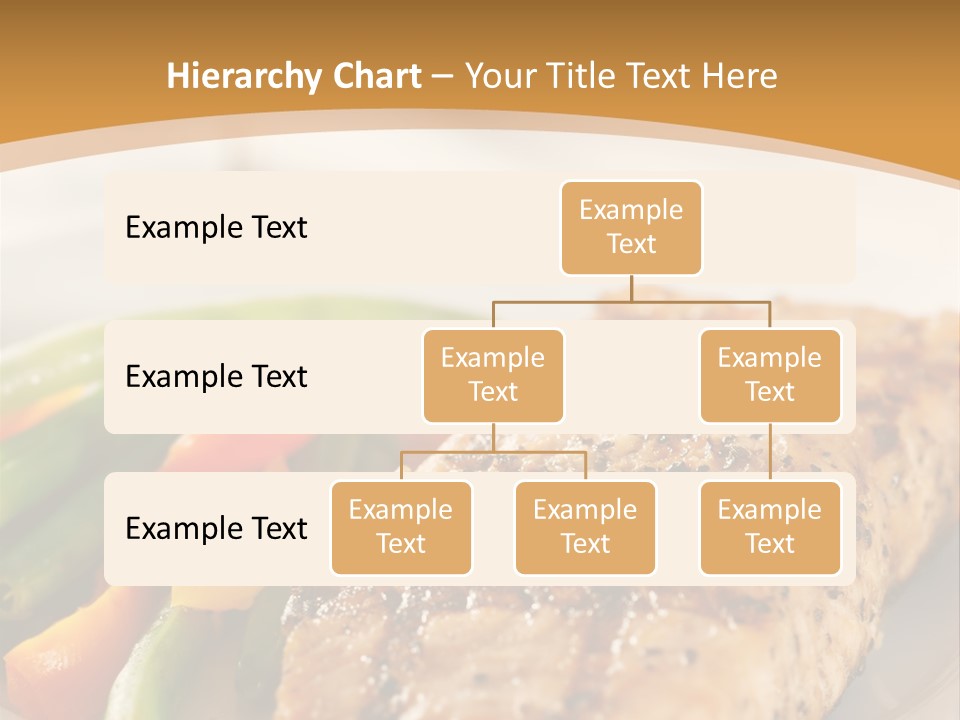 Hierarchy Chart – Your Title Text Here

Example Text

Example Text

Example Text

Example Text

Example Text

Example Text

Example Text

Example Text

Example Text